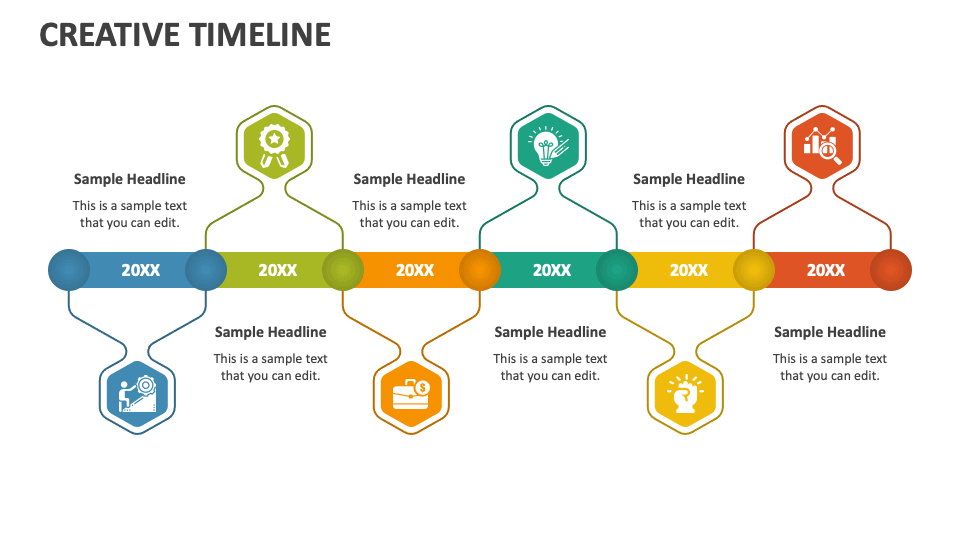 CREATIVE TIMELINE

Sample Headline
This is a sample text that you can edit.

Sample Headline
This is a sample text that you can edit.

Sample Headline
This is a sample text that you can edit.

20XX 20XX 20XX 20XX 20XX 20XX

Sample Headline
This is a sample text that you can edit.

Sample Headline
This is a sample text that you can edit.

Sample Headline
This is a sample text that you can edit.